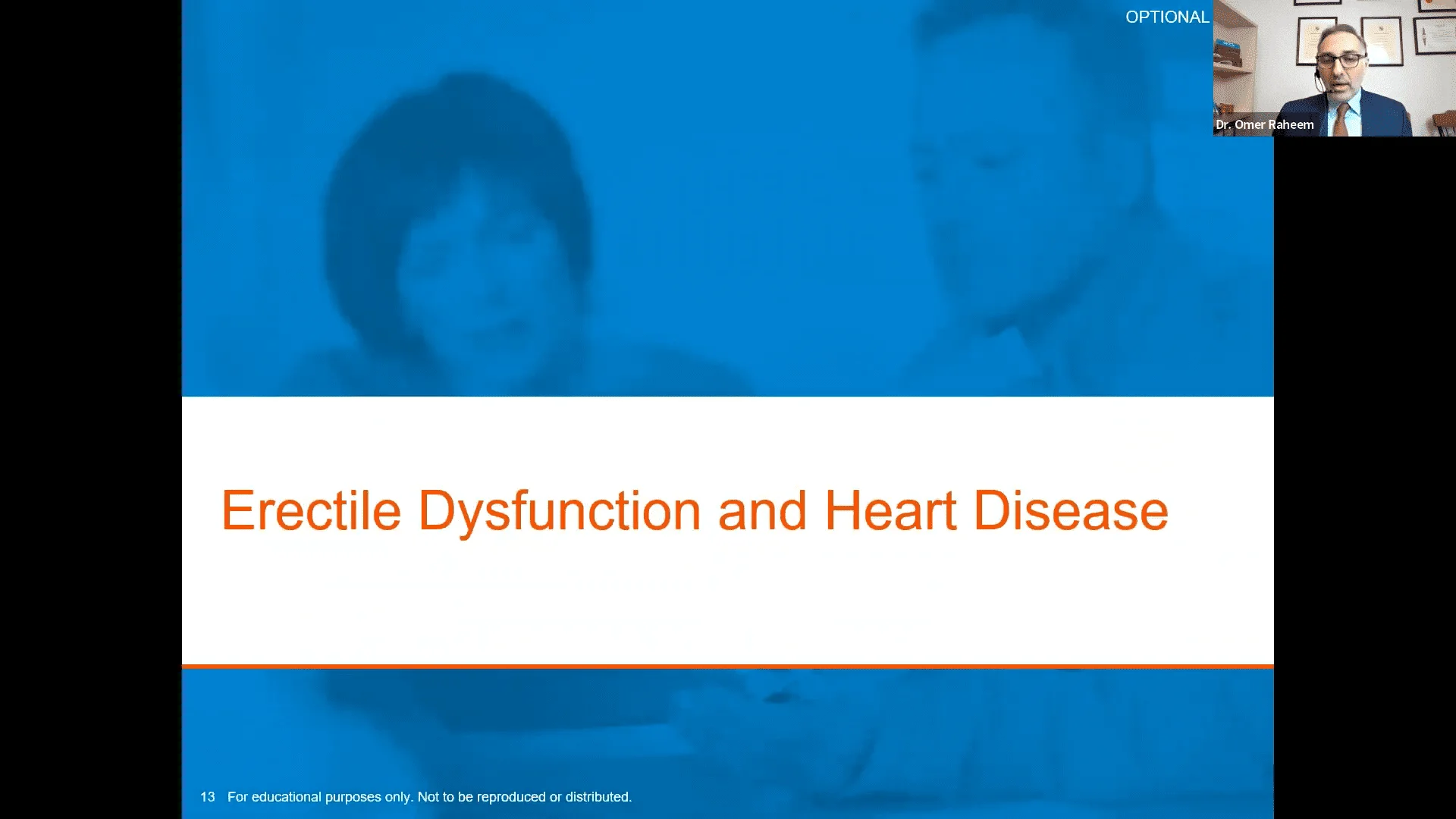 OPTIONAL

Dr. Omer Raheem

Erectile Dysfunction and Heart Disease

13 For educational purposes only. Not to be reproduced or distributed.